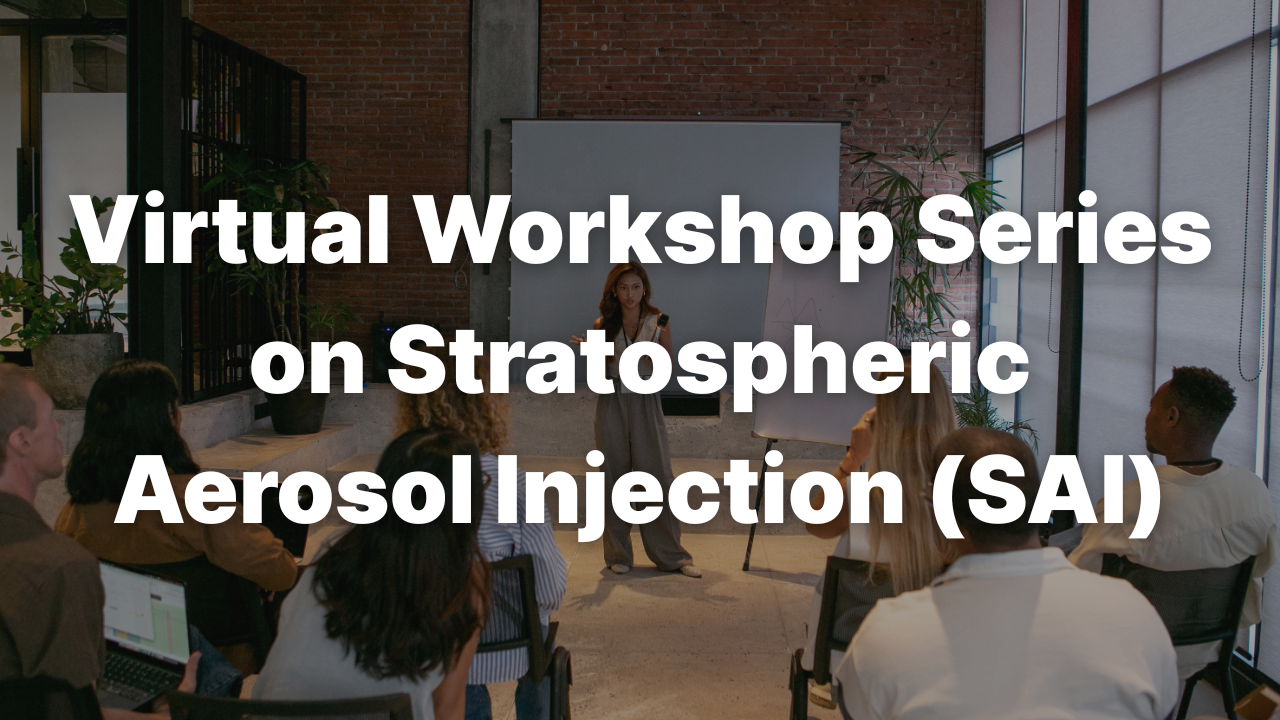 Virtual Workshop Series on Stratospheric Aerosol Injection (SAI)